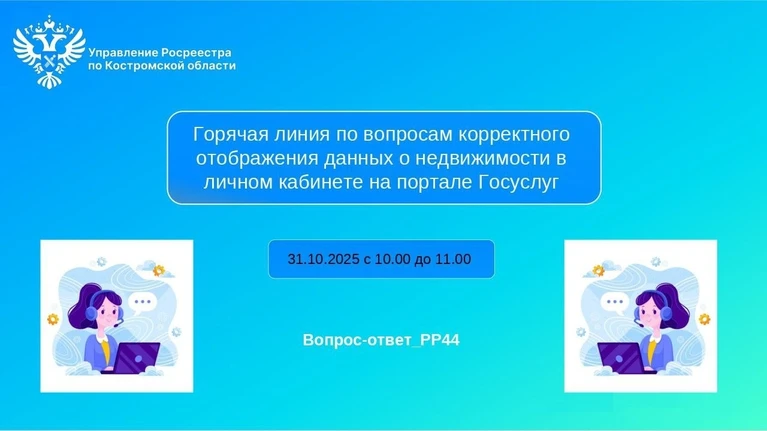 Управление Росреестра по Костромской области

Горячая линия по вопросам корректного отображения данных о недвижимости в личном кабинете на портале Госуслуг

31.10.2025 с 10.00 до 11.00

Вопрос-ответ_РР44